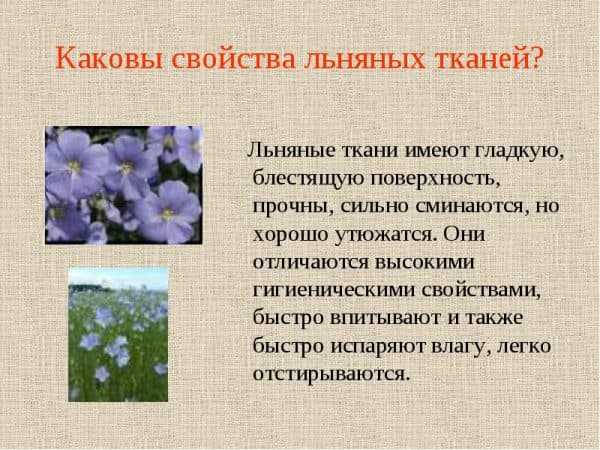 Каковы свойства льняных тканей?

Льняные ткани имеют гладкую, блестящую поверхность, прочны, сильно сминаются, но хорошо утюжатся. Они отличаются высокими гигиеническими свойствами, быстро впитывают и также быстро испаряют влагу, легко отстирываются.